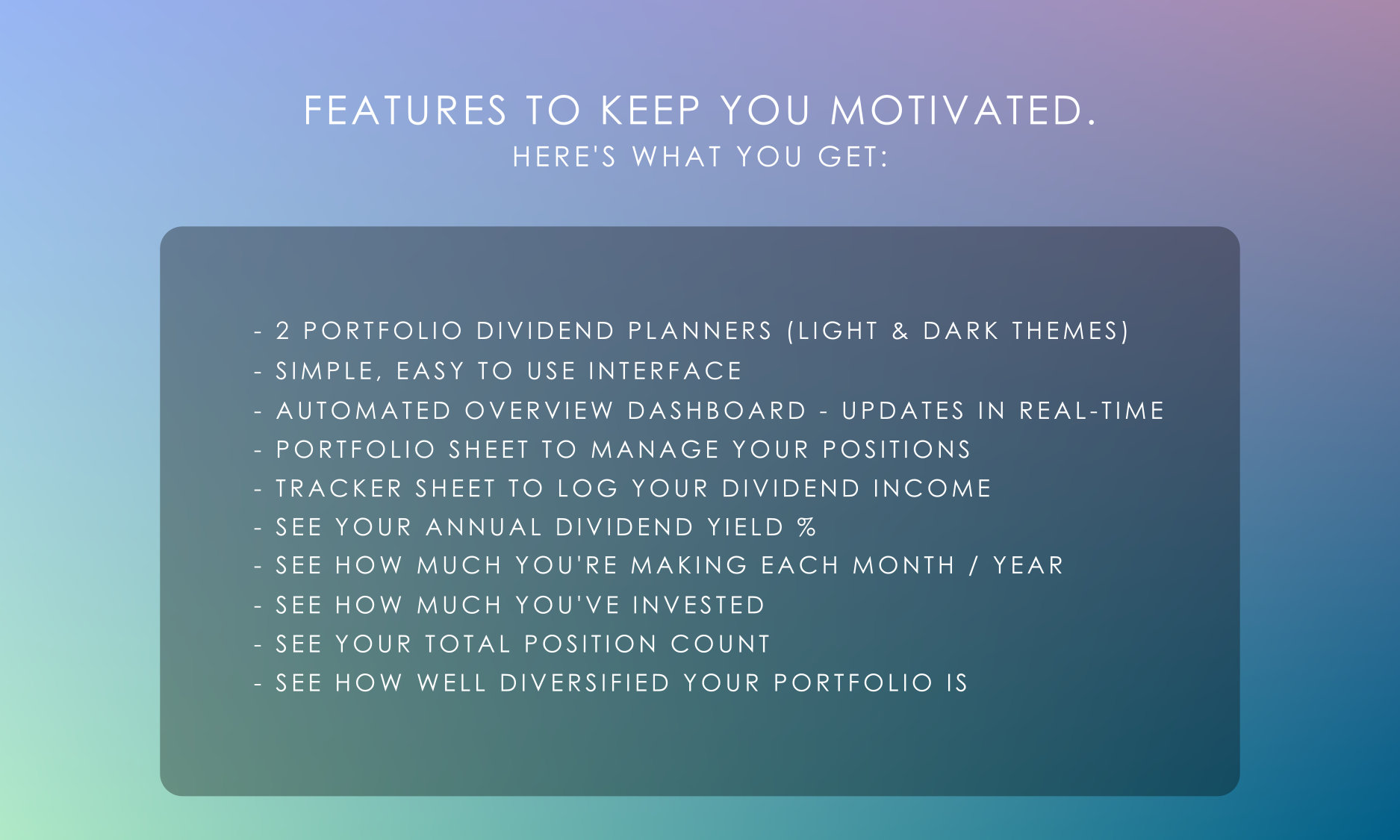 FEATURES TO KEEP YOU MOTIVATED.
HERE'S WHAT YOU GET:

- 2 PORTFOLIO DIVIDEND PLANNERS (LIGHT & DARK THEMES)
- SIMPLE, EASY TO USE INTERFACE
- AUTOMATED OVERVIEW DASHBOARD - UPDATES IN REAL-TIME
- PORTFOLIO SHEET TO MANAGE YOUR POSITIONS
- TRACKER SHEET TO LOG YOUR DIVIDEND INCOME
- SEE YOUR ANNUAL DIVIDEND YIELD %
- SEE HOW MUCH YOU'RE MAKING EACH MONTH / YEAR
- SEE HOW MUCH YOU'VE INVESTED
- SEE YOUR TOTAL POSITION COUNT
- SEE HOW WELL DIVERSIFIED YOUR PORTFOLIO IS